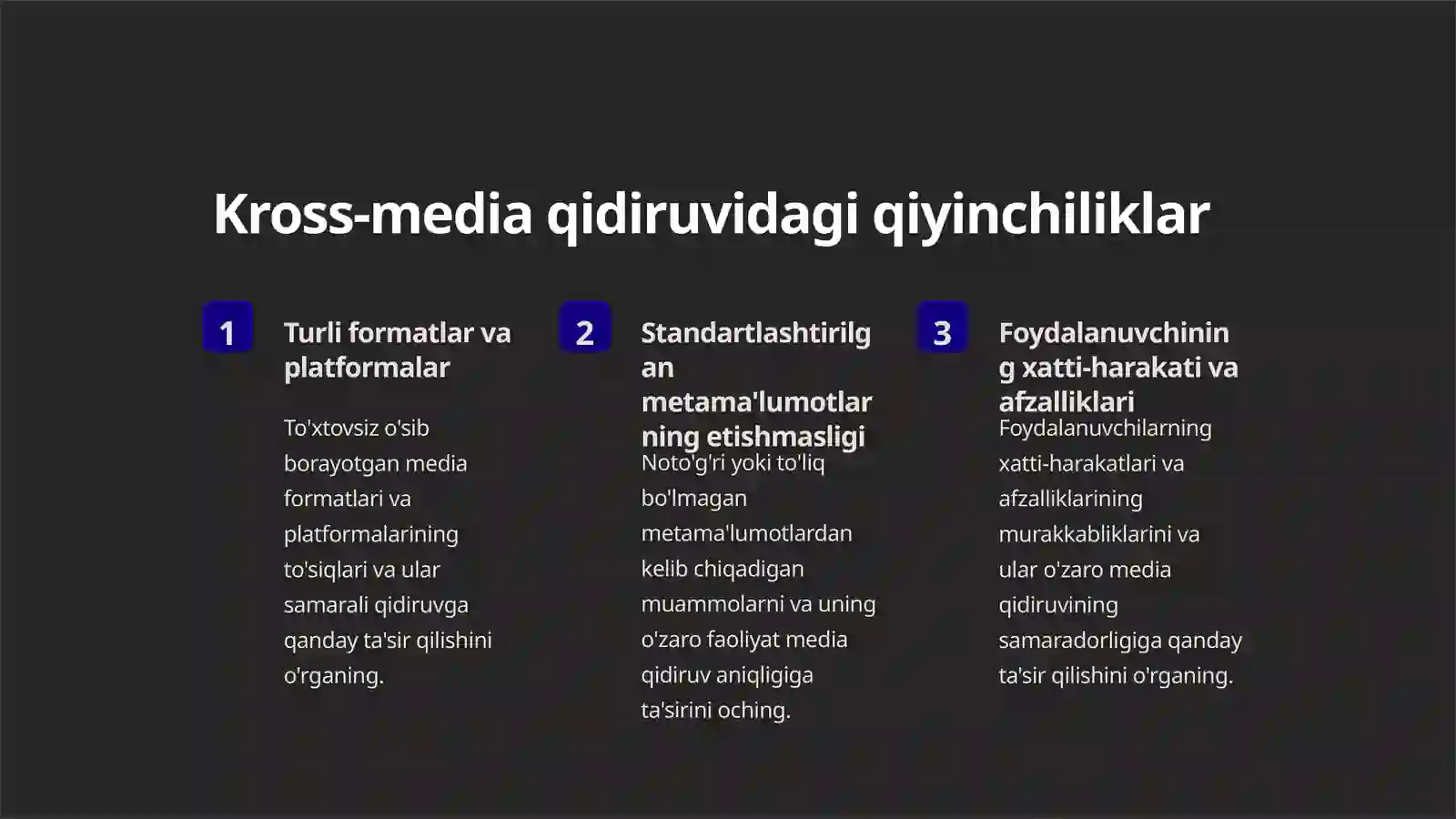 Kross-media qidiruvidagi qiyinchiliklar

1

Turli formatlar va platformalar

To'xtovsiz o'sib borayotgan media formatlari va platformalarining to'siqlari va ular samarali qidiruvga qanday ta'sir qilishini o'rganing.

2

Standartlashtirilgan metama'lumotlarning etishmasligi

Noto'g'ri yoki to'liq bo'lmagan metama'lumotlardan kelib chiqadigan muammolarni va uning o'zaro faoliyat media qidiruv aniqligiga ta'sirini oching.

3

Foydalanuvchining xatti-harakati va afzalliklari

Foydalanuvchilarning xatti-harakatlari va afzalliklarining murakkabliklarini va ular o'zaro media qidiruvining samaradorligiga qanday ta'sir qilishini o'rganing.